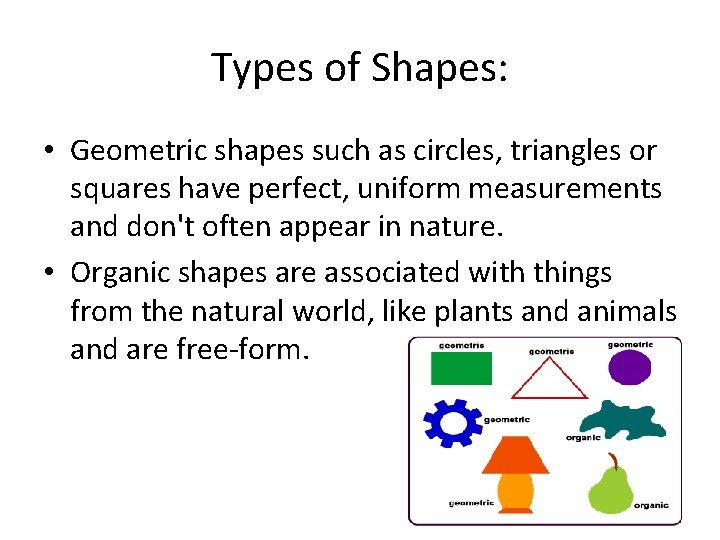 Types of Shapes:

• Geometric shapes such as circles, triangles or squares have perfect, uniform measurements and don't often appear in nature.

• Organic shapes are associated with things from the natural world, like plants and animals and are free-form.

geometric
geometric
geometric
geometric
organic
geometric
organic